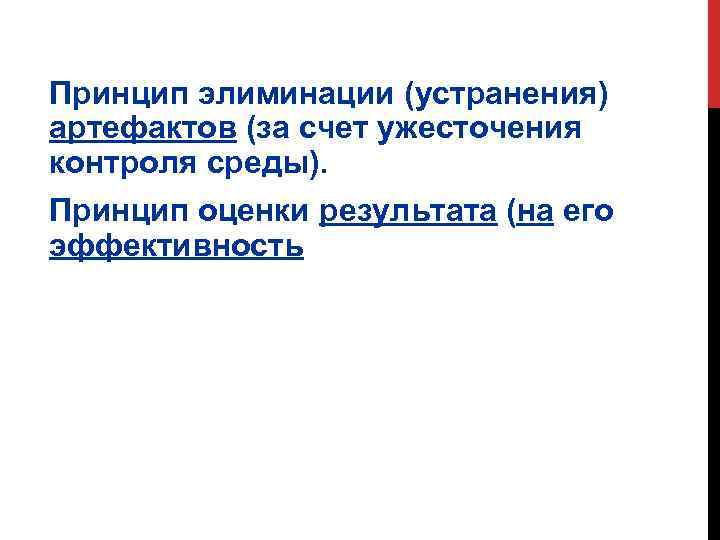 Принцип элиминации (устранения) артефактов (за счет ужесточения контроля среды).

Принцип оценки результата (на его эффективность